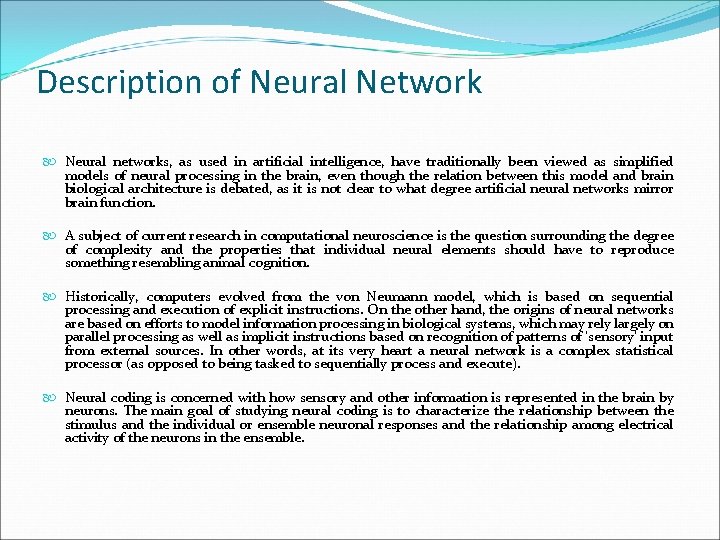 Description of Neural Network

Neural networks, as used in artificial intelligence, have traditionally been viewed as simplified models of neural processing in the brain, even though the relation between this model and brain biological architecture is debated, as it is not clear to what degree artificial neural networks mirror brain function.

A subject of current research in computational neuroscience is the question surrounding the degree of complexity and the properties that individual neural elements should have to reproduce something resembling animal cognition.

Historically, computers evolved from the von Neumann model, which is based on sequential processing and execution of explicit instructions. On the other hand, the origins of neural networks are based on efforts to model information processing in biological systems, which may rely largely on parallel processing as well as implicit instructions based on recognition of patterns of 'sensory' input from external sources. In other words, at its very heart a neural network is a complex statistical processor (as opposed to being tasked to sequentially process and execute).

Neural coding is concerned with how sensory and other information is represented in the brain by neurons. The main goal of studying neural coding is to characterize the relationship between the stimulus and the individual or ensemble neuronal responses and the relationship among electrical activity of the neurons in the ensemble.